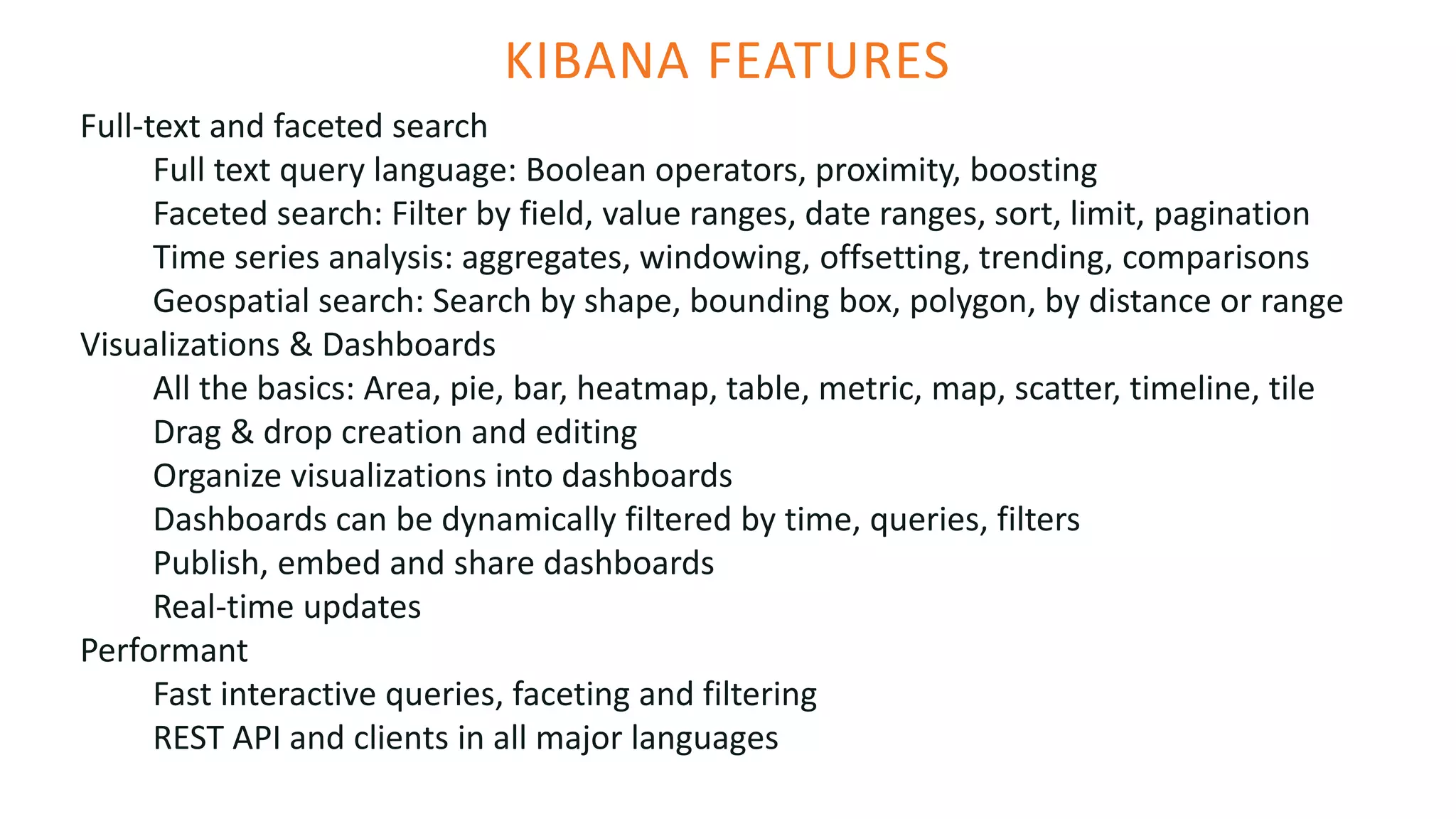 KIBANA FEATURES

Full-text and faceted search

Full text query language: Boolean operators, proximity, boosting

Faceted search: Filter by field, value ranges, date ranges, sort, limit, pagination

Time series analysis: aggregates, windowing, offsetting, trending, comparisons

Geospatial search: Search by shape, bounding box, polygon, by distance or range

Visualizations & Dashboards

All the basics: Area, pie, bar, heatmap, table, metric, map, scatter, timeline, tile

Drag & drop creation and editing

Organize visualizations into dashboards

Dashboards can be dynamically filtered by time, queries, filters

Publish, embed and share dashboards

Real-time updates

Performant

Fast interactive queries, faceting and filtering

REST API and clients in all major languages